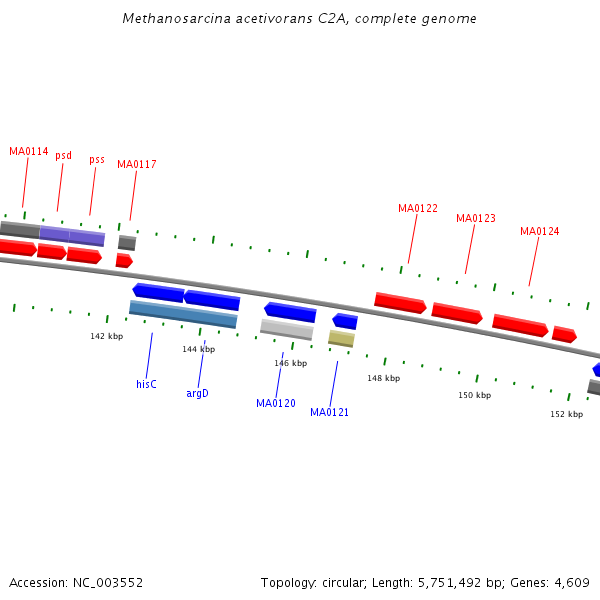 Methanosarcina acetivorans C2A, complete genome

MA0114
psd
pss
MA0117
MA0122
MA0123
MA0124

142 kbp
144 kbp
146 kbp
148 kbp
150 kbp
152 kbp

hisC
argD
MA0120
MA0121

Accession: NC_003552

Topology: circular; Length: 5,751,492 bp; Genes: 4,609